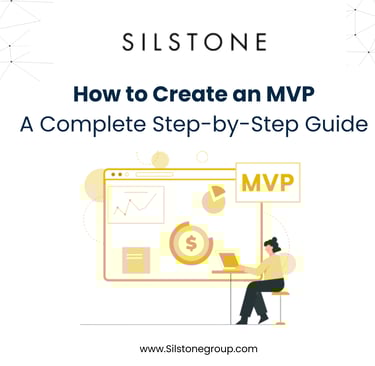 SILSTONE

How to Create an MVP
A Complete Step-by-Step Guide

MVP

$

www.Silstonegroup.com